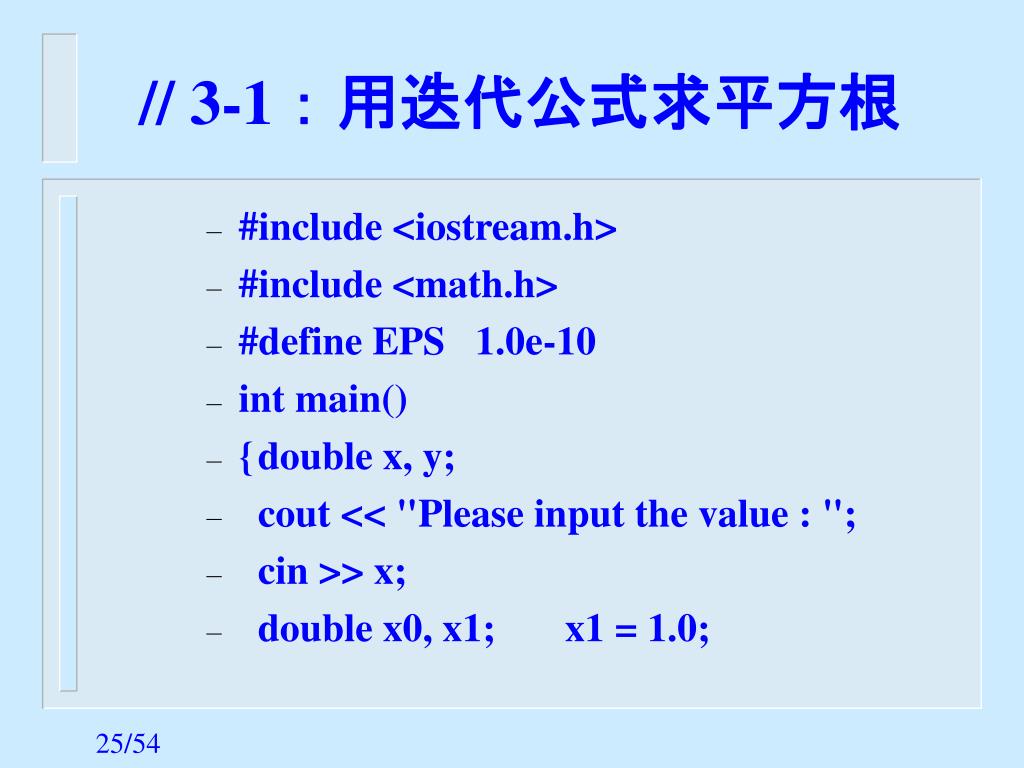 // 3-1：用迭代公式求平方根

– #include <iostream.h>
– #include <math.h>
– #define EPS   1.0e-10
– int main()
– {double x, y;
–   cout << "Please input the value : ";
–   cin >> x;
–   double x0, x1;       x1 = 1.0;

25/54